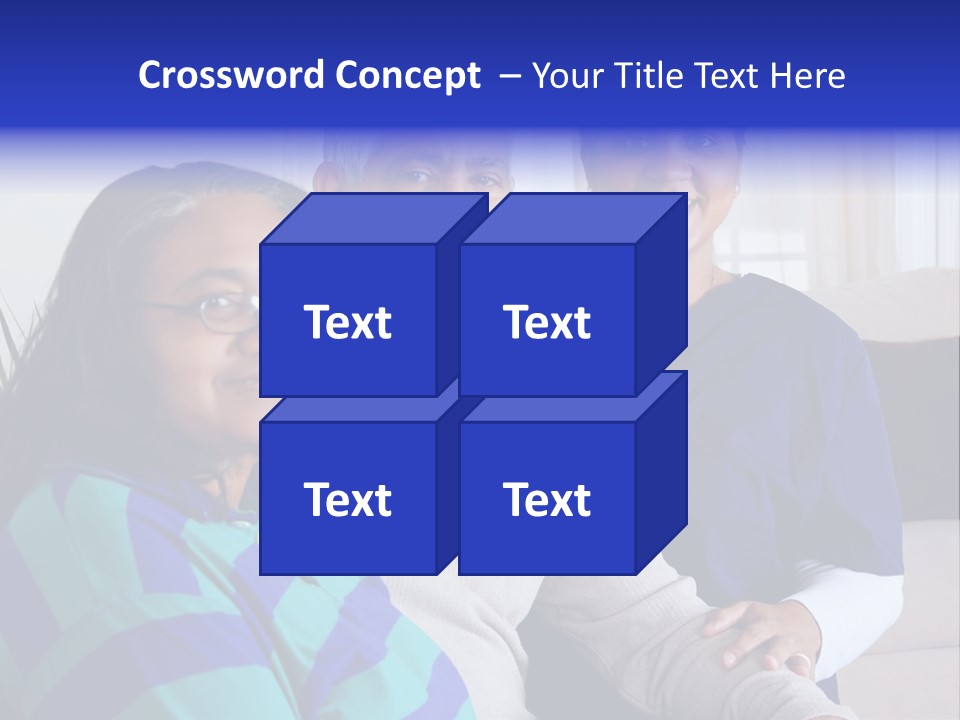 Crossword Concept – Your Title Text Here

Text

Text

Text

Text